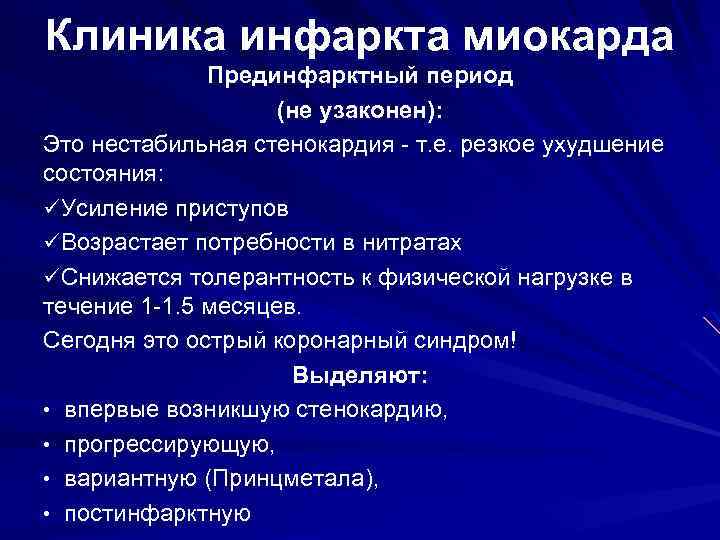 Клиника инфаркта миокарда

Прединфарктный период

(не узаконен):

Это нестабильная стенокардия - т.е. резкое ухудшение состояния:

✓Усиление приступов

✓Возрастает потребности в нитратах

✓Снижается толерантность к физической нагрузке в течение 1-1.5 месяцев.

Сегодня это острый коронарный синдром!

Выделяют:

• впервые возникшую стенокардию,

• прогрессирующую,

• вариантную (Принцметала),

• постинфарктную